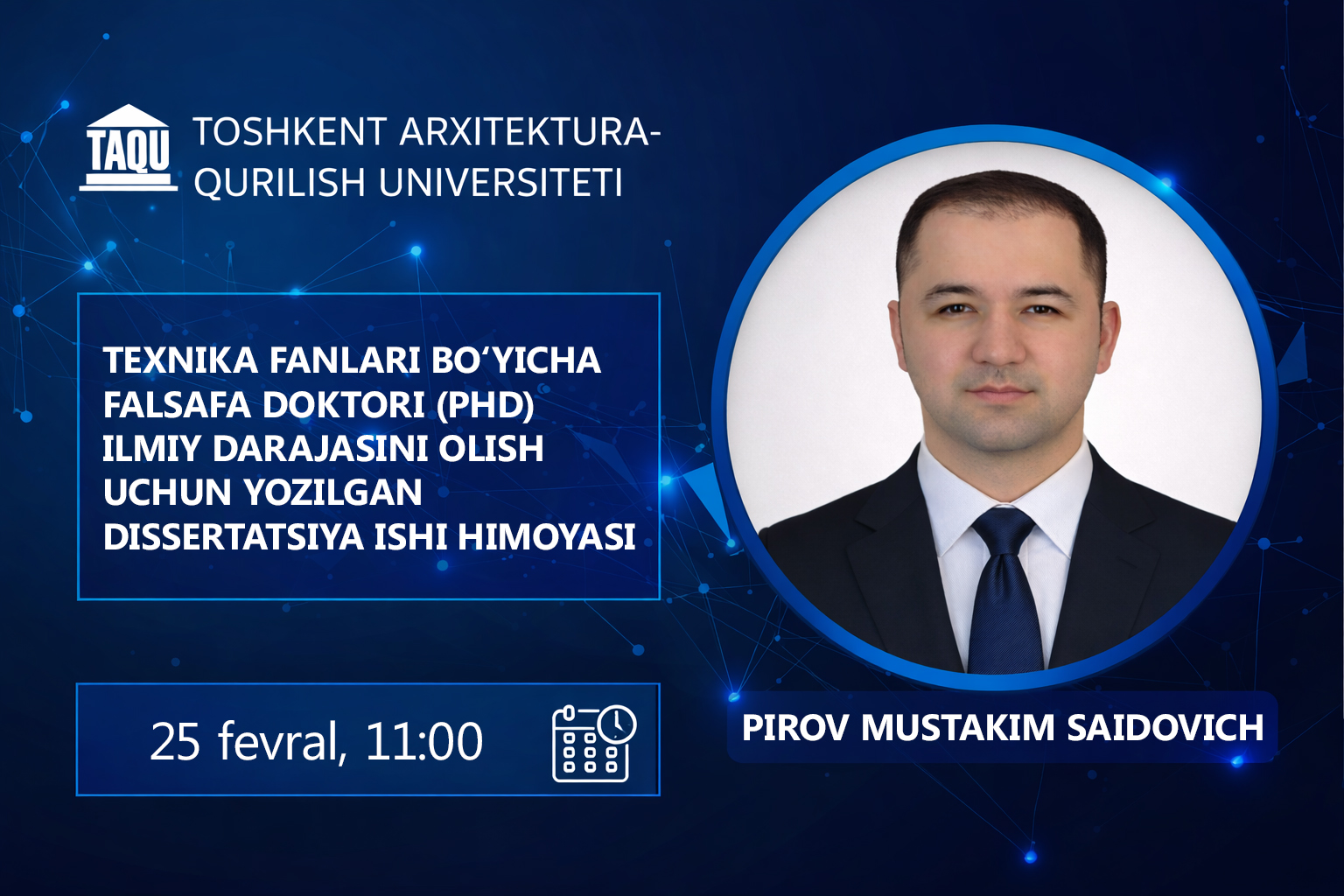 TAQU

TOSHKENT ARXITEKTURA-QURILISH UNIVERSITETI

TEXNIKA FANLARI BO‘YICHA FALSAFA DOKTORI (PHD) ILMIY DARAJASINI OLISH UCHUN YOZILGAN DISSERTATSIYA ISHI HIMOYASI

25 fevral, 11:00

PIROV MUSTAKIM SAIDOVICH